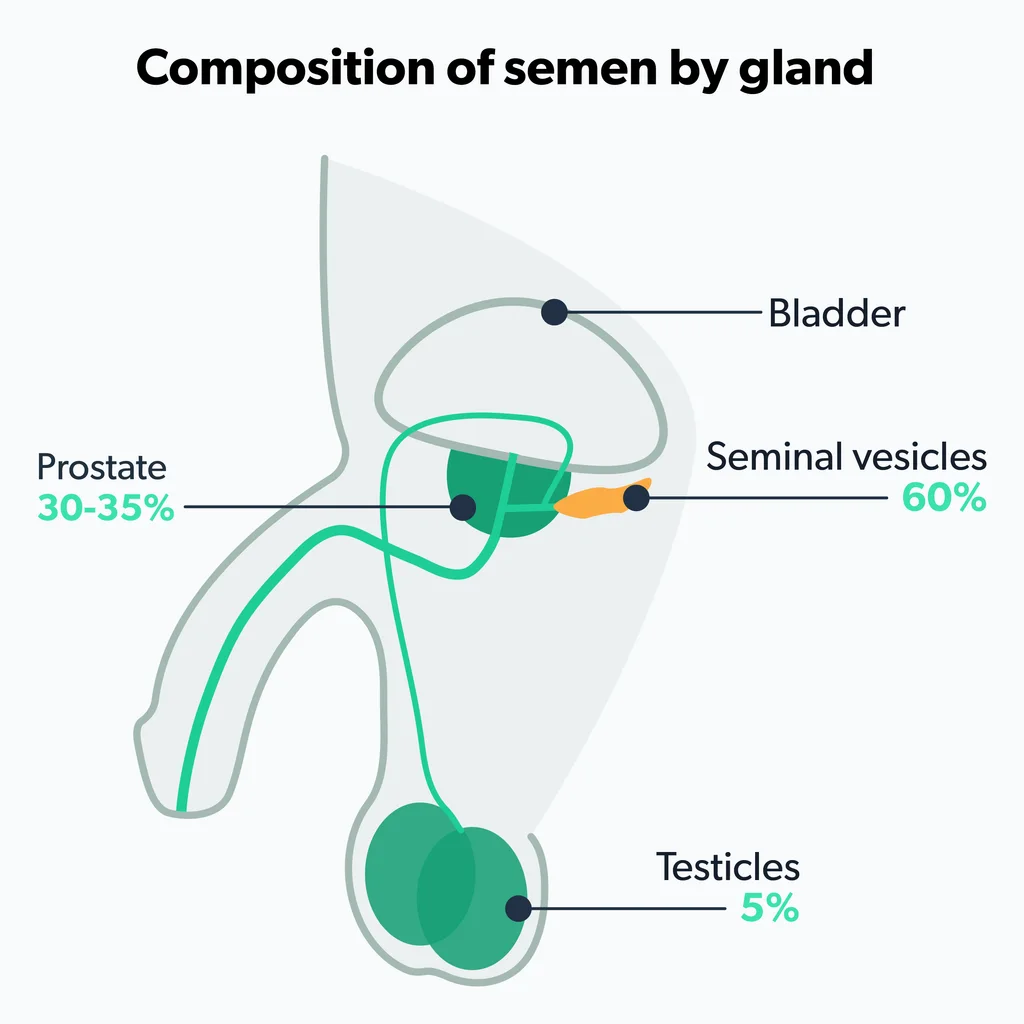 Composition of semen by gland

Bladder

Prostate
30-35%

Seminal vesicles
60%

Testicles
5%